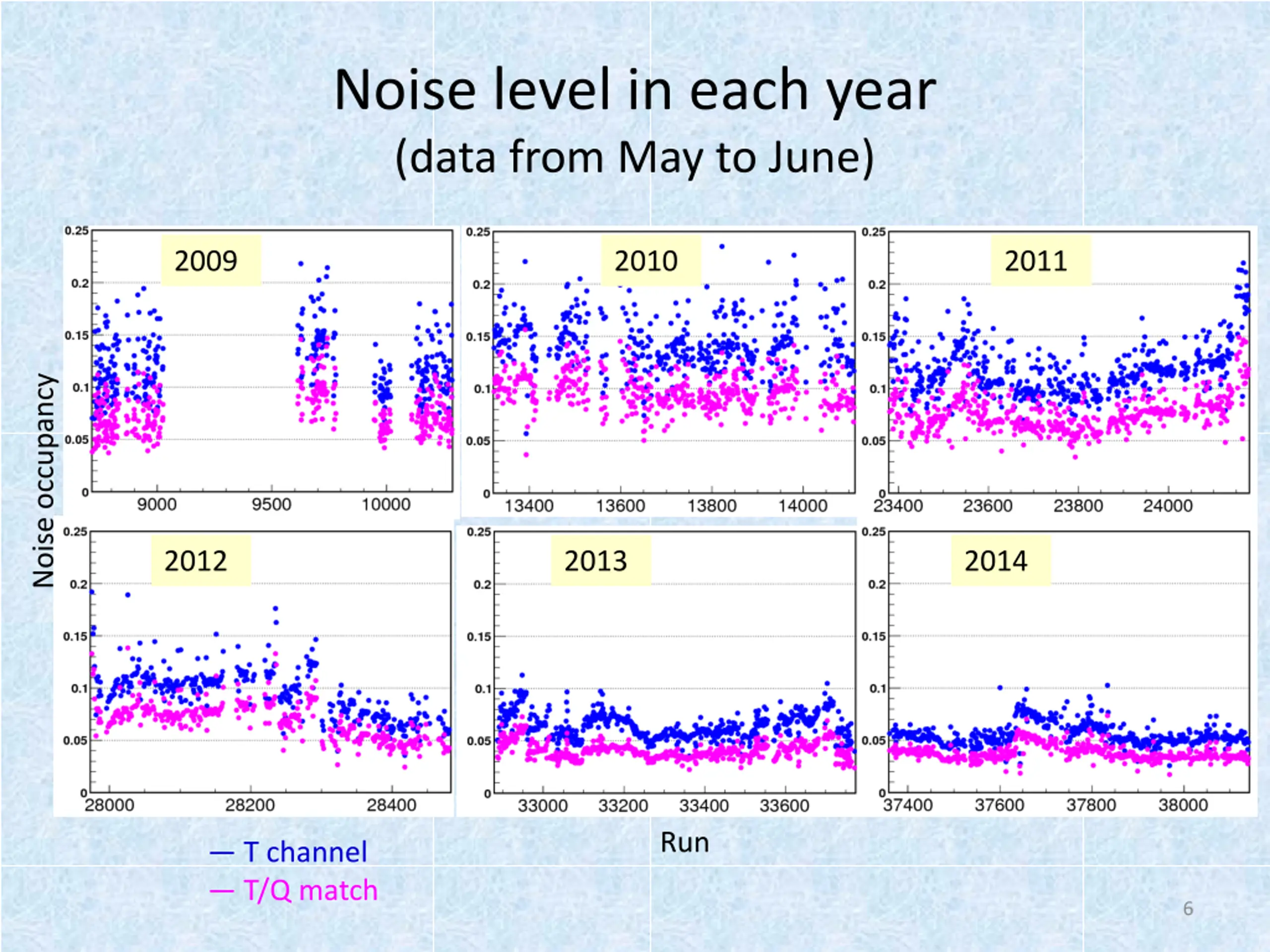 Noise level in each year
(data from May to June)

Noise occupancy

2009
0.25
0.2
0.15
0.1
0.05
0
9000 9500 10000

2010
0.25
0.2
0.15
0.1
0.05
0
13400 13600 13800 14000

2011
0.25
0.2
0.15
0.1
0.05
0
23400 23600 23800 24000

2012
0.25
0.2
0.15
0.1
0.05
0
28000 28200 28400

2013
0.25
0.2
0.15
0.1
0.05
0
33000 33200 33400 33600

2014
0.25
0.2
0.15
0.1
0.05
0
37400 37600 37800 38000

Run

— T channel
— T/Q match

6